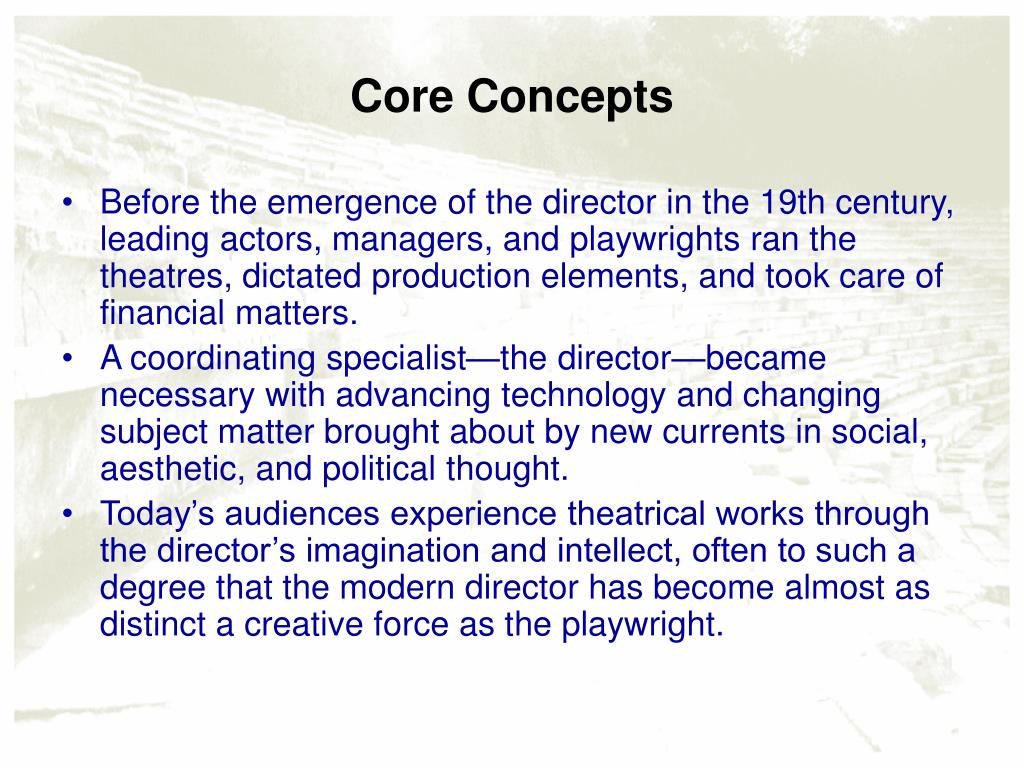 Core Concepts

• Before the emergence of the director in the 19th century, leading actors, managers, and playwrights ran the theatres, dictated production elements, and took care of financial matters.
• A coordinating specialist—the director—became necessary with advancing technology and changing subject matter brought about by new currents in social, aesthetic, and political thought.
• Today’s audiences experience theatrical works through the director’s imagination and intellect, often to such a degree that the modern director has become almost as distinct a creative force as the playwright.